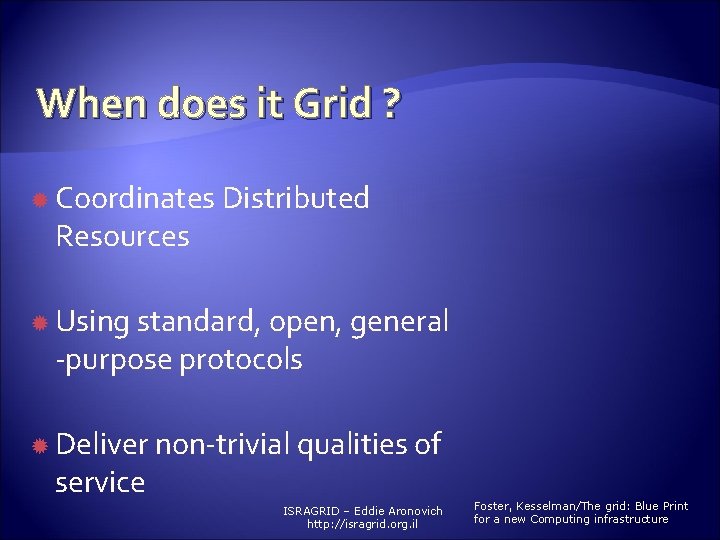 When does it Grid ?

Coordinates Distributed Resources

Using standard, open, general -purpose protocols

Deliver non-trivial qualities of service

ISRAGRID – Eddie Aronovich
http://isragrid.org.il

Foster, Kesselman/The grid: Blue Print for a new Computing infrastructure